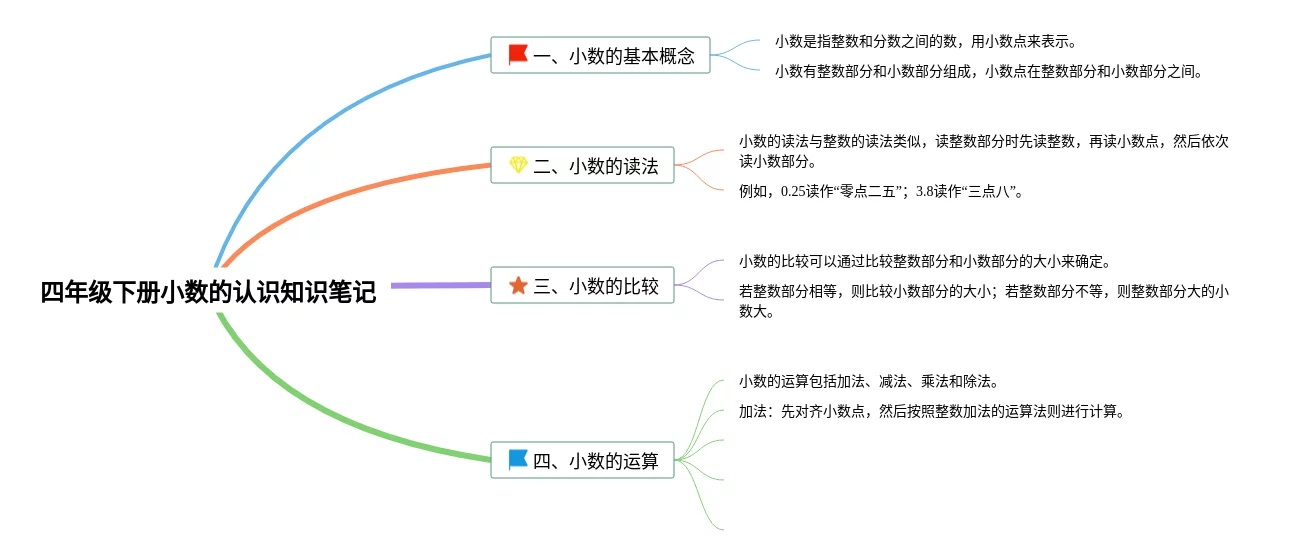 四年级下册小数的认识知识笔记

一、小数的基本概念

小数是指整数和分数之间的数，用小数点来表示。

小数有整数部分和小数部分组成，小数点在整数部分和小数部分之间。

二、小数的读法

小数的读法与整数的读法类似，读整数部分时先读整数，再读小数点，然后依次读小数部分。

例如，0.25读作“零点二五”；3.8读作“三点八”。

三、小数的比较

小数的比较可以通过比较整数部分和小数部分的大小来确定。

若整数部分相等，则比较小数部分的大小；若整数部分不等，则整数部分大的小数大。

四、小数的运算

小数的运算包括加法、减法、乘法和除法。

加法：先对齐小数点，然后按照整数加法的运算法则进行计算。